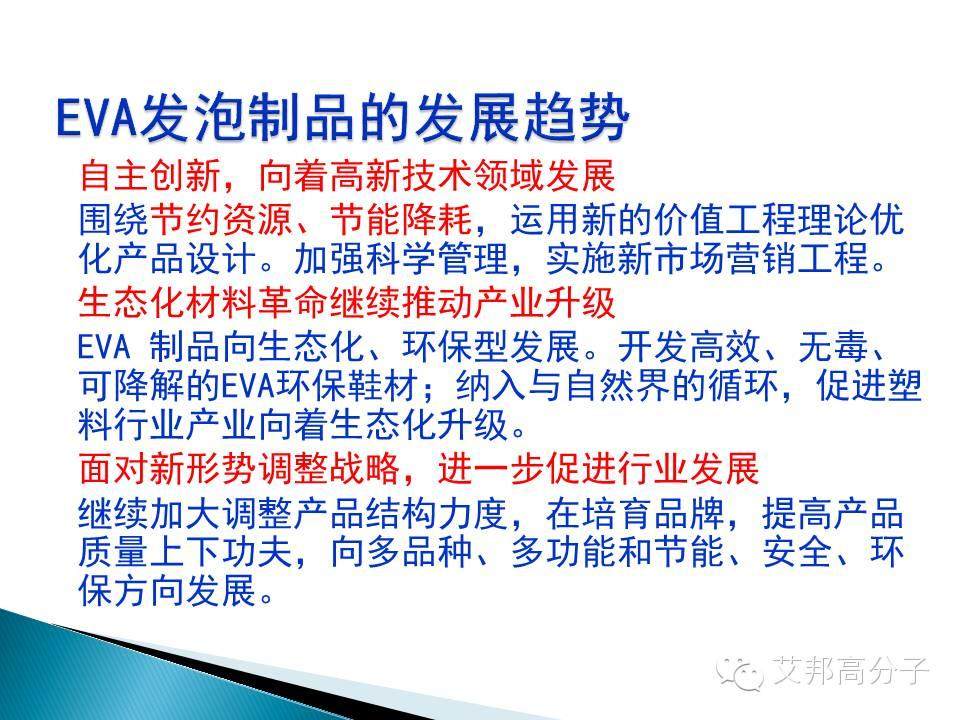 EVA发泡制品的发展趋势

自主创新，向着高新技术领域发展

围绕节约资源、节能降耗，运用新的价值工程理论优化产品设计。加强科学管理，实施新市场营销工程。

生态化材料革命继续推动产业升级

EVA 制品向生态化、环保型发展。开发高效、无毒、可降解的EVA环保鞋材；纳入与自然界的循环，促进塑料行业产业向着生态化升级。

面对新形势调整战略，进一步促进行业发展

继续加大调整产品结构力度，在培育品牌，提高产品质量上下功夫，向多品种、多功能和节能、安全、环保方向发展。

艾邦高分子